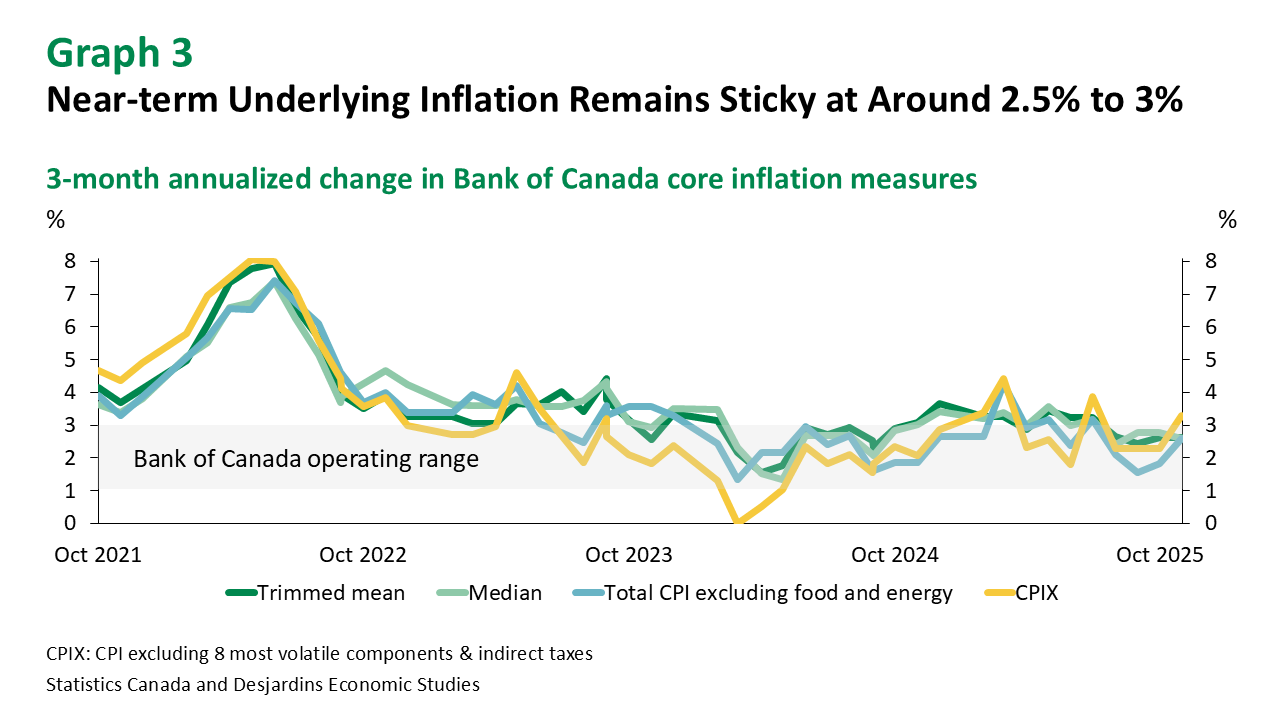 Graph 3
Near-term Underlying Inflation Remains Sticky at Around 2.5% to 3%

3-month annualized change in Bank of Canada core inflation measures

%
8
7
6
5
4
3
2
1
0

%
8
7
6
5
4
3
2
1
0

Bank of Canada operating range

Oct 2021
Oct 2022
Oct 2023
Oct 2024
Oct 2025

Trimmed mean
Median
Total CPI excluding food and energy
CPIX

CPIX: CPI excluding 8 most volatile components & indirect taxes
Statistics Canada and Desjardins Economic Studies